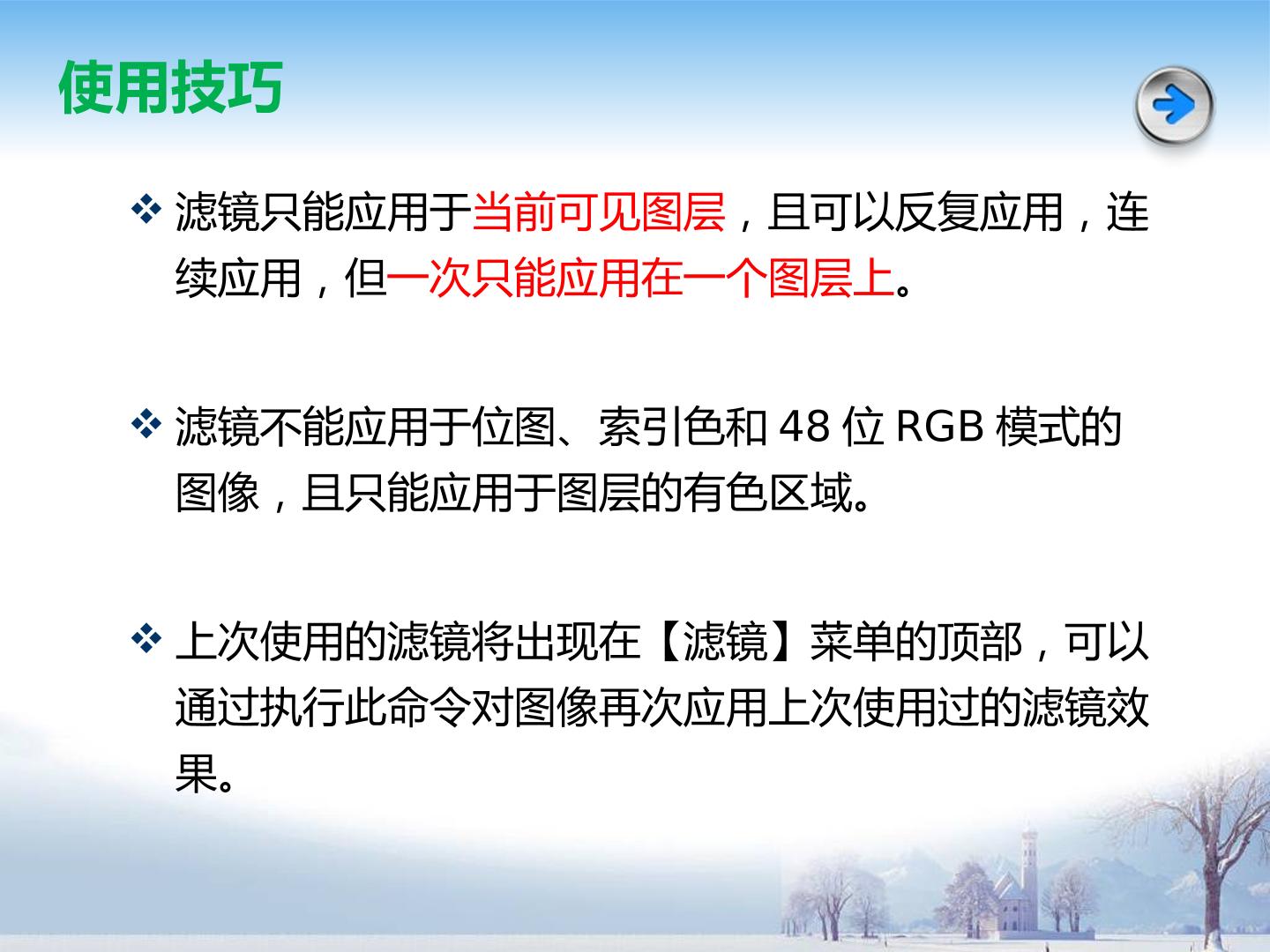 使用技巧

❖ 滤镜只能应用于当前可见图层，且可以反复应用，连续应用，但一次只能应用在一个图层上。

❖ 滤镜不能应用于位图、索引色和48位RGB模式的图像，且只能应用于图层的有色区域。

❖ 上次使用的滤镜将出现在【滤镜】菜单的顶部，可以通过执行此命令对图像再次应用上次使用过的滤镜效果。